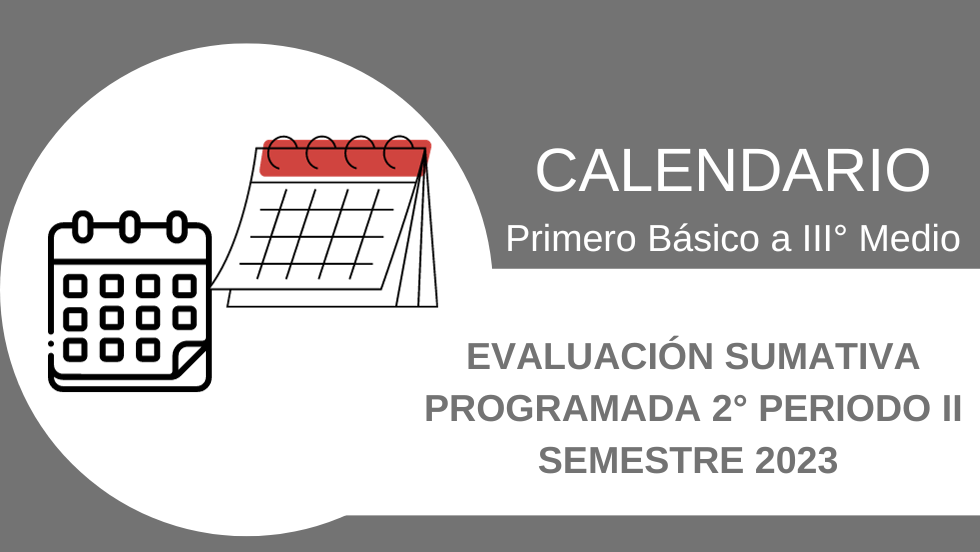 CALENDARIO
Primero Básico a III° Medio

EVALUACIÓN SUMATIVA PROGRAMADA 2° PERIODO II SEMESTRE 2023